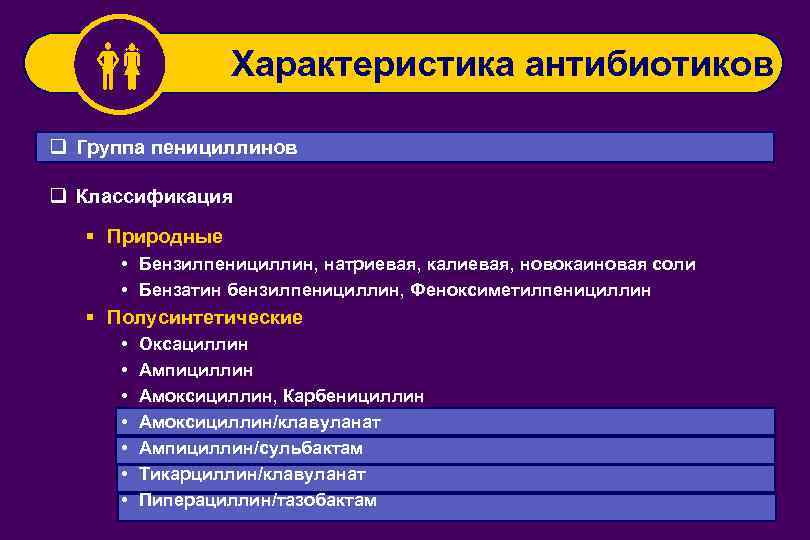 Характеристика антибиотиков

❑ Группа пенициллинов

❑ Классификация

▪ Природные
• Бензилпенициллин, натриевая, калиевая, новокаиновая соли
• Бензатин бензилпенициллин, Феноксиметилпенициллин

▪ Полусинтетические
• Оксациллин
• Ампициллин
• Амоксициллин, Карбенициллин
• Амоксициллин/клавуланат
• Ампициллин/сульбактам
• Тикарциллин/клавуланат
• Пиперациллин/тазобактам